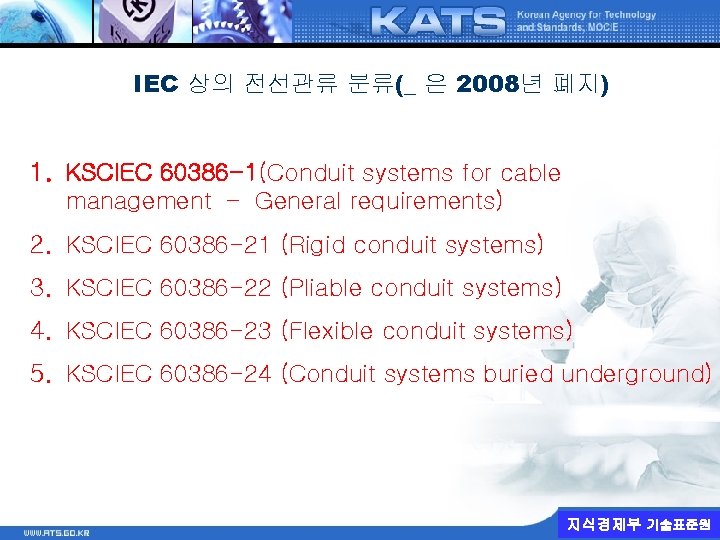 KATS Korean Agency for Technology and Standards, MOCIE

IEC 상의 전선관류 분류(_ 은 2008년 폐지)

1. KSCIEC 60386-1(Conduit systems for cable management - General requirements)

2. KSCIEC 60386-21 (Rigid conduit systems)

3. KSCIEC 60386-22 (Pliable conduit systems)

4. KSCIEC 60386-23 (Flexible conduit systems)

5. KSCIEC 60386-24 (Conduit systems buried underground)

WWW.ATS.GO.KR

지식경제부 기술표준원